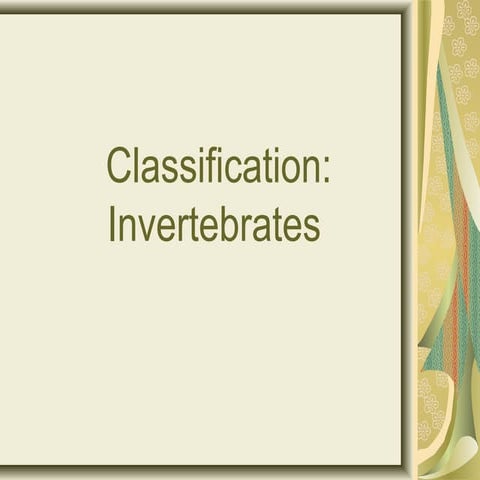 Classification:
Invertebrates